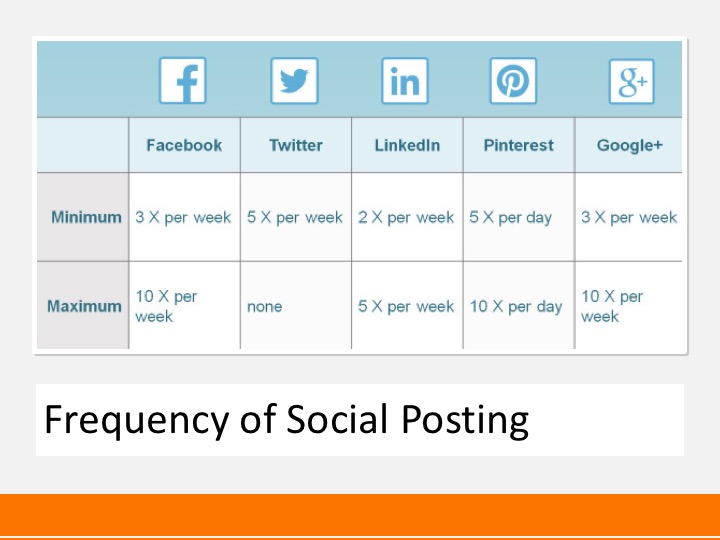 | | f | | in | | g+ |
|---|---|---|---|---|---|
| | Facebook | Twitter | LinkedIn | Pinterest | Google+ |
| Minimum | 3 X per week | 5 X per week | 2 X per week | 5 X per day | 3 X per week |
| Maximum | 10 X per week | none | 5 X per week | 10 X per day | 10 X per week |

Frequency of Social Posting